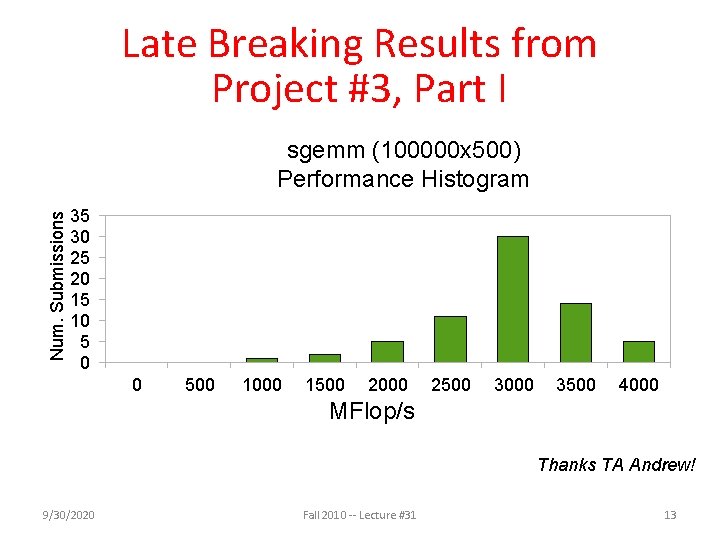 Late Breaking Results from Project #3, Part I

sgemm (100000x500)
Performance Histogram

Num. Submissions

35
30
25
20
15
10
5
0

0 500 1000 1500 2000 2500 3000 3500 4000

MFlop/s

Thanks TA Andrew!

9/30/2020

Fall 2010 -- Lecture #31

13